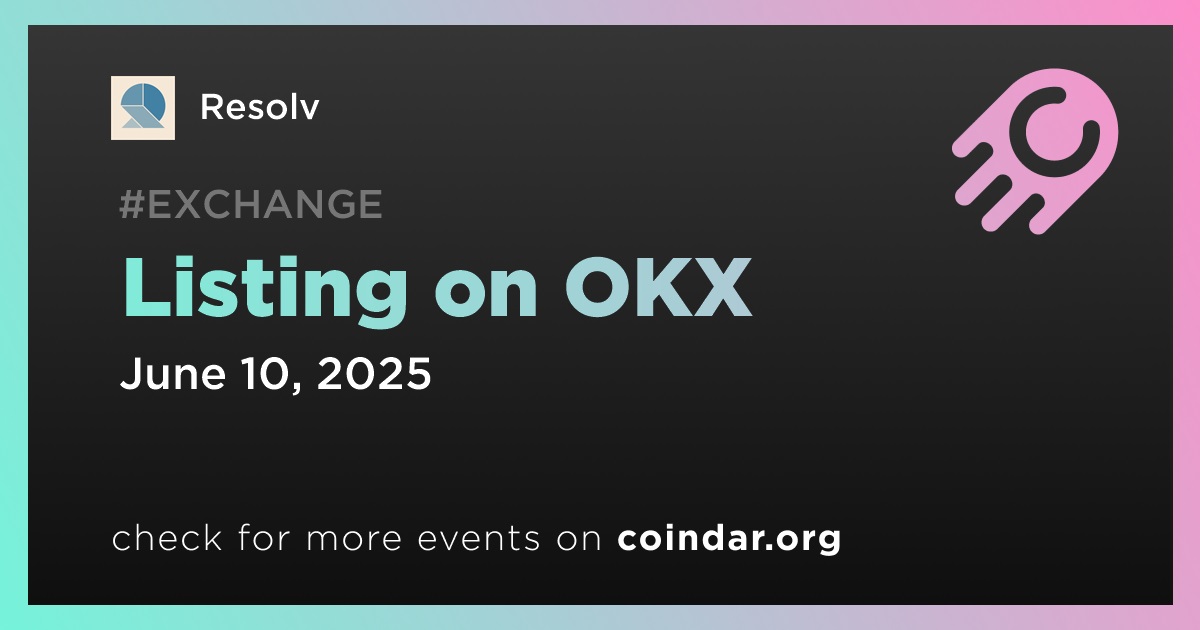 Resolv

#EXCHANGE

Listing on OKX

June 10, 2025

check for more events on coindar.org